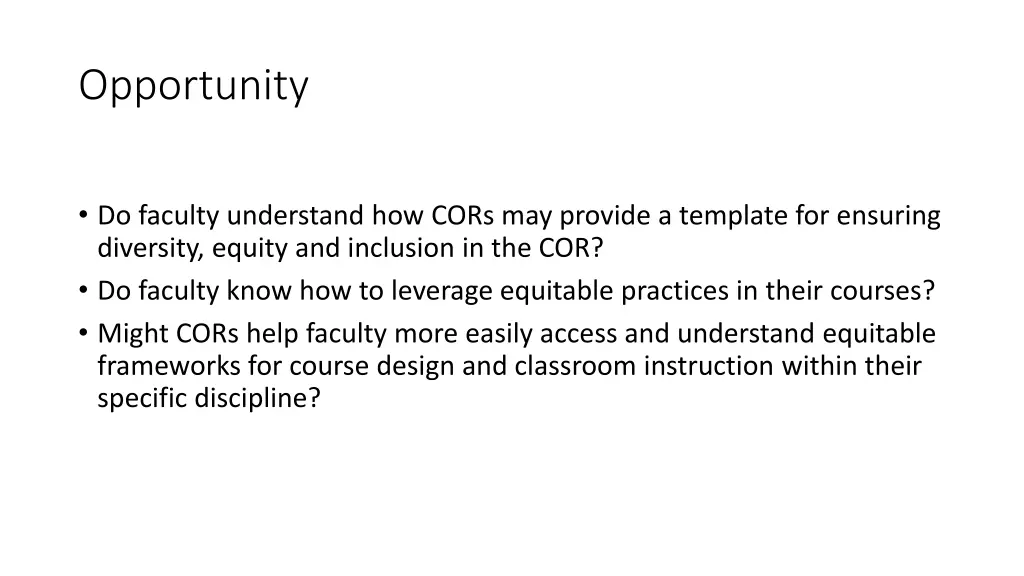 Opportunity

• Do faculty understand how CORs may provide a template for ensuring diversity, equity and inclusion in the COR?
• Do faculty know how to leverage equitable practices in their courses?
• Might CORs help faculty more easily access and understand equitable frameworks for course design and classroom instruction within their specific discipline?